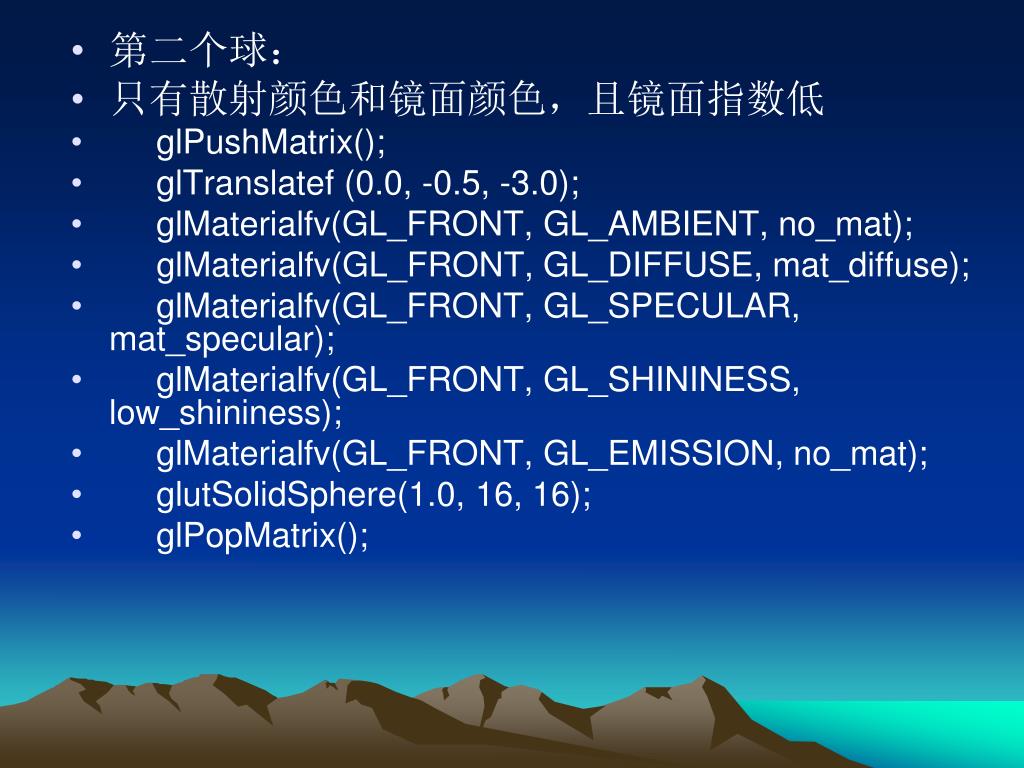 • 第二个球：
• 只有散射颜色和镜面颜色，且镜面指数低
• glPushMatrix();
• glTranslatef (0.0, -0.5, -3.0);
• glMaterialfv(GL_FRONT, GL_AMBIENT, no_mat);
• glMaterialfv(GL_FRONT, GL_DIFFUSE, mat_diffuse);
• glMaterialfv(GL_FRONT, GL_SPECULAR, mat_specular);
• glMaterialfv(GL_FRONT, GL_SHININESS, low_shininess);
• glMaterialfv(GL_FRONT, GL_EMISSION, no_mat);
• glutSolidSphere(1.0, 16, 16);
• glPopMatrix();